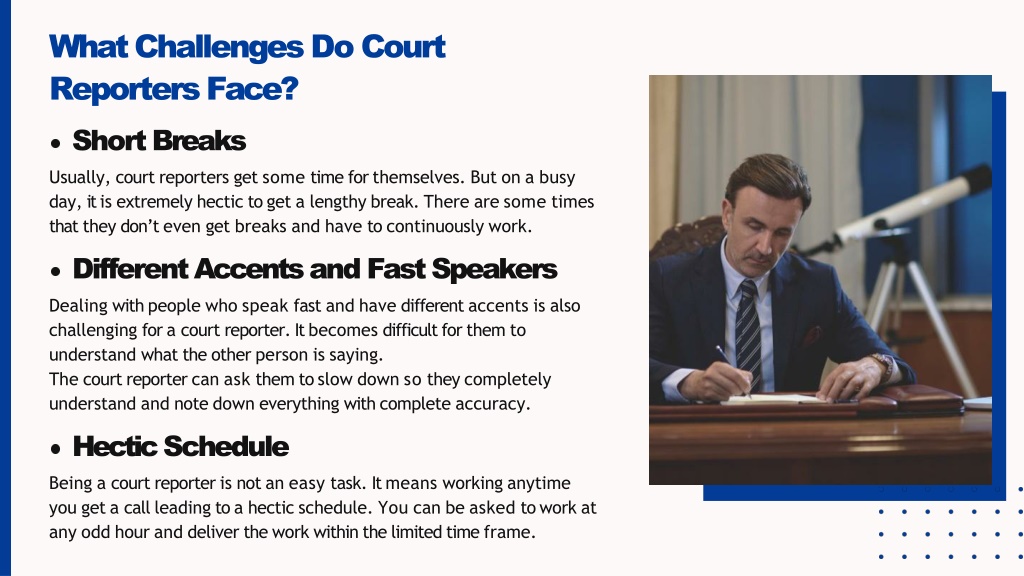 What Challenges Do Court Reporters Face?

• Short Breaks

Usually, court reporters get some time for themselves. But on a busy day, it is extremely hectic to get a lengthy break. There are some times that they don't even get breaks and have to continuously work.

• Different Accents and Fast Speakers

Dealing with people who speak fast and have different accents is also challenging for a court reporter. It becomes difficult for them to understand what the other person is saying.
The court reporter can ask them to slow down so they completely understand and note down everything with complete accuracy.

• Hectic Schedule

Being a court reporter is not an easy task. It means working anytime you get a call leading to a hectic schedule. You can be asked to work at any odd hour and deliver the work within the limited time frame.